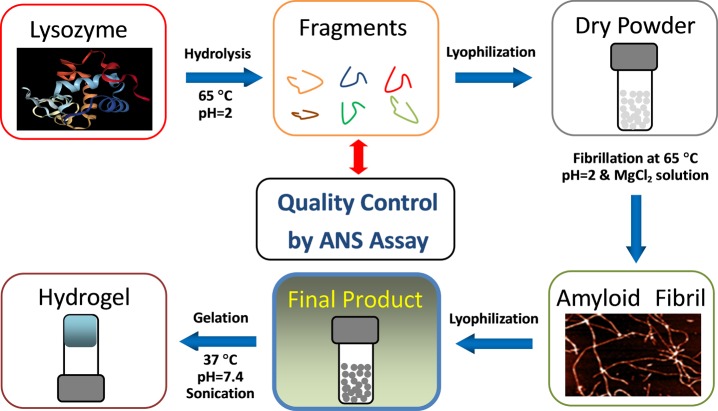 Lysozyme

Hydrolysis
65 °C
pH=2

Fragments

Lyophilization

Dry Powder

Fibrillation at 65 °C
pH=2 & $MgCl_2$ solution

Quality Control
by ANS Assay

Amyloid Fibril

Lyophilization

Final Product

Gelation
37 °C
pH=7.4
Sonication

Hydrogel